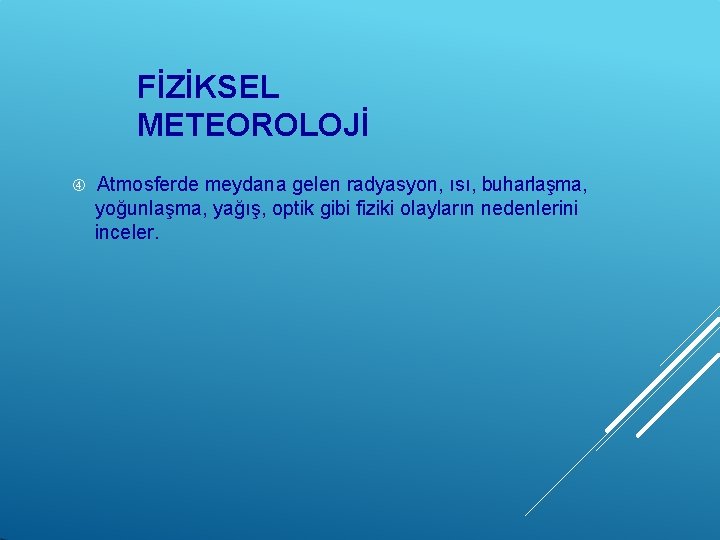 FİZİKSEL METEOROLOJİ

④ Atmosferde meydana gelen radyasyon, ısı, buharlaşma, yoğunlaşma, yağış, optik gibi fiziki olayların nedenlerini inceler.